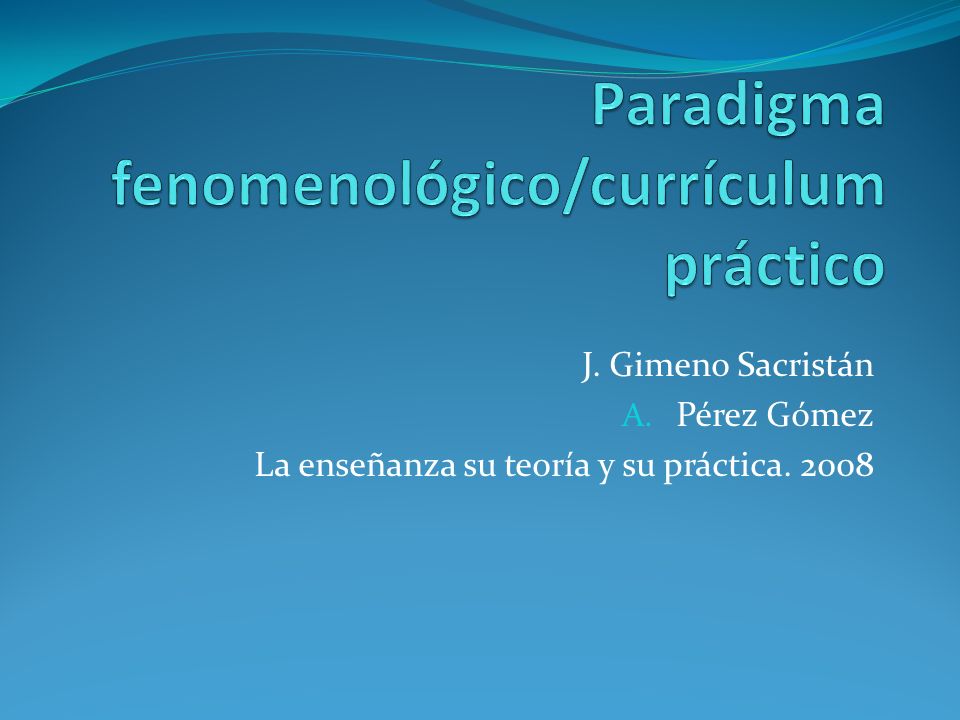 Paradigma fenomenológico/currículum práctico

J. Gimeno Sacristán

A. Pérez Gómez

La enseñanza su teoría y su práctica. 2008